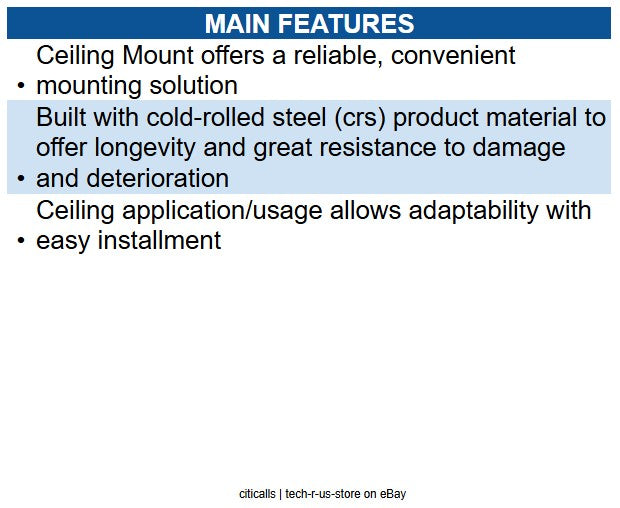 MAIN FEATURES

• Ceiling Mount offers a reliable, convenient mounting solution

• Built with cold-rolled steel (crs) product material to offer longevity and great resistance to damage and deterioration

• Ceiling application/usage allows adaptability with easy installment

citicalls | tech-r-us-store on eBay